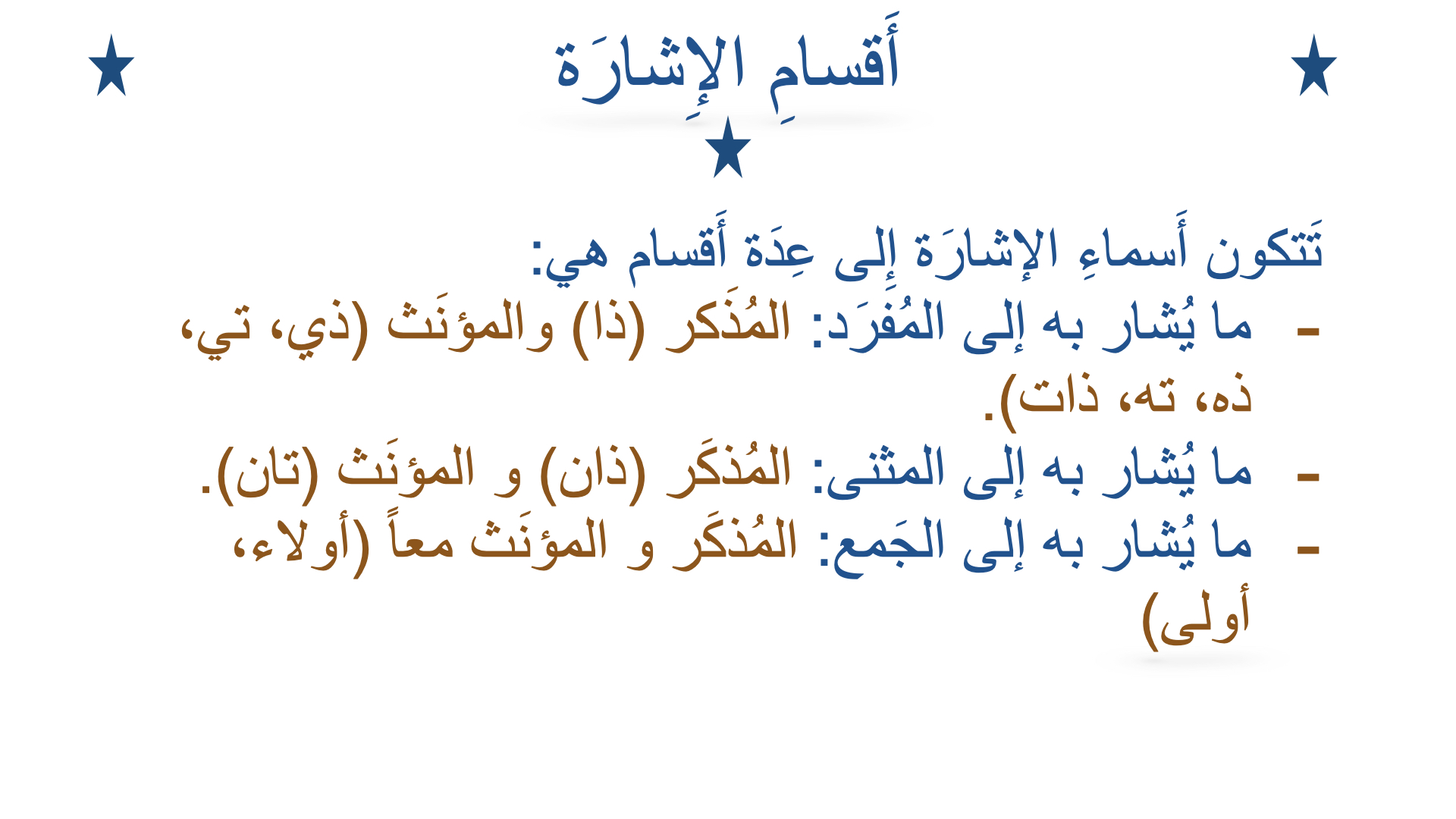 أَقسامِ الإِشارَة

تَتكون أَسماءِ الإشارَة إِلى عِدَة أَقسام هي:
- ما يُشار به إلى المُفرَد: المُذَكر (ذا) والمؤنَث (ذي، تي، ذه، ته، ذات).
- ما يُشار به إلى المثنى: المُذكَر (ذان) و المؤنَث (تان).
- ما يُشار به إلى الجَمع: المُذكَر و المؤنَث معاً (أولاء، أولى)